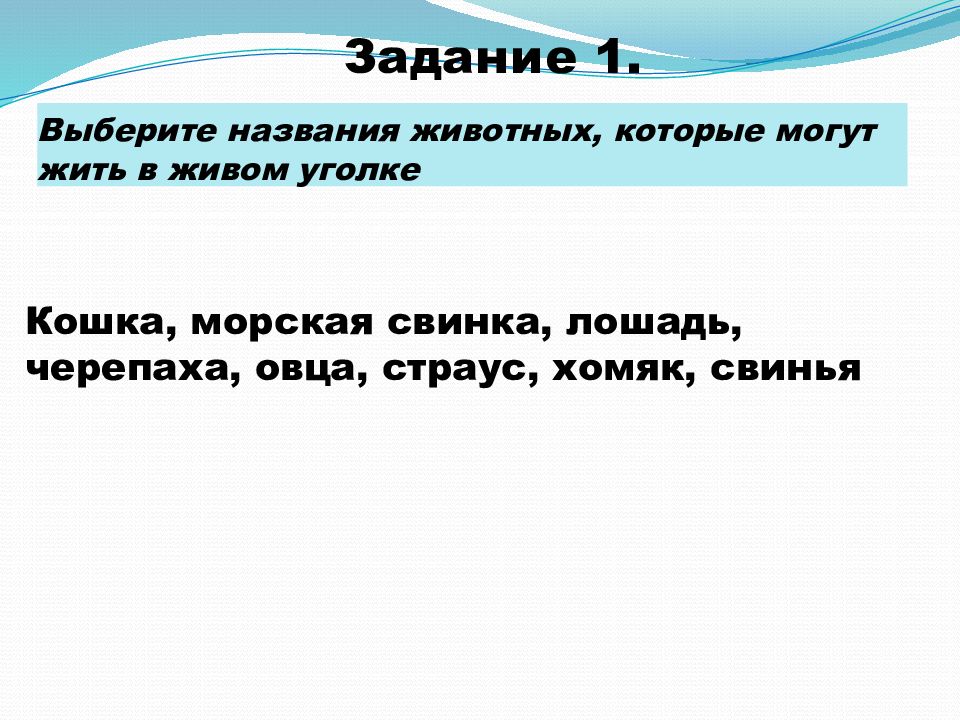 Задание 1.

Выберите названия животных, которые могут жить в живом уголке

Кошка, морская свинка, лошадь, черепаха, овца, страус, хомяк, свинья